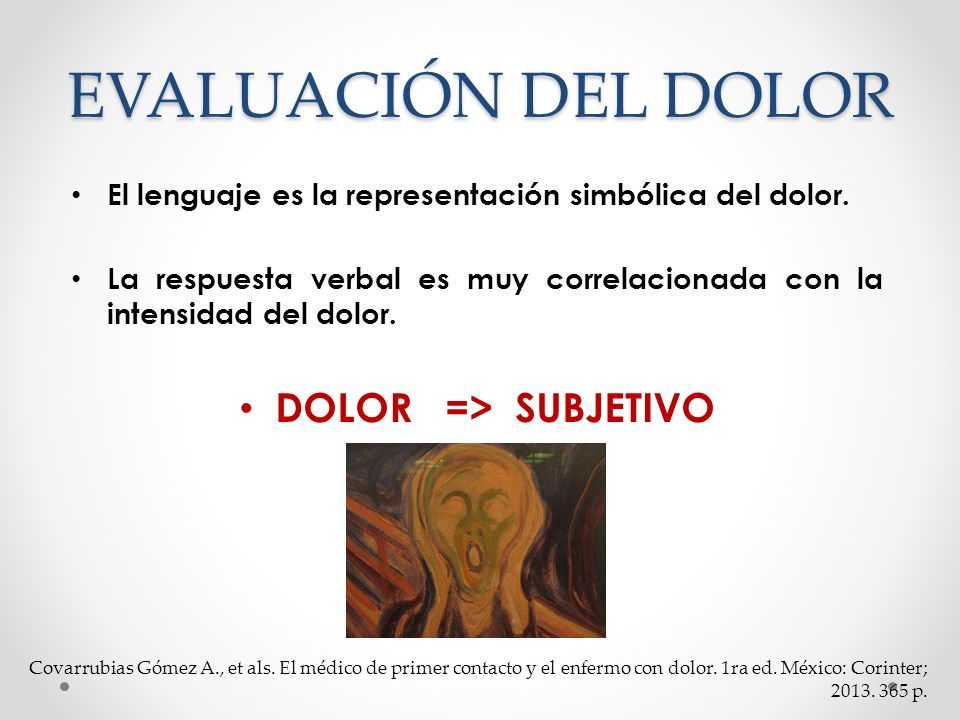 EVALUACIÓN DEL DOLOR

• El lenguaje es la representación simbólica del dolor.

• La respuesta verbal es muy correlacionada con la intensidad del dolor.

• DOLOR => SUBJETIVO

Covarrubias Gómez A., et als. El médico de primer contacto y el enfermo con dolor. 1ra ed. México: Corinter; 2013. 365 p.